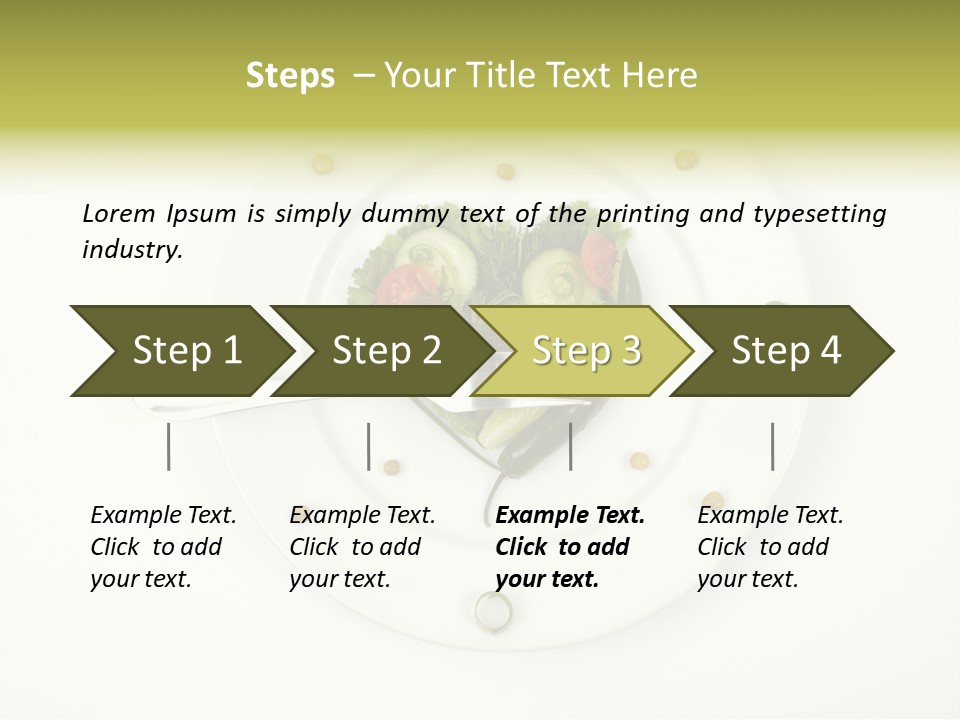 Steps – Your Title Text Here

Lorem Ipsum is simply dummy text of the printing and typesetting industry.

Step 1

Step 2

Step 3

Step 4

Example Text. Click to add your text.

Example Text. Click to add your text.

Example Text. Click to add your text.

Example Text. Click to add your text.